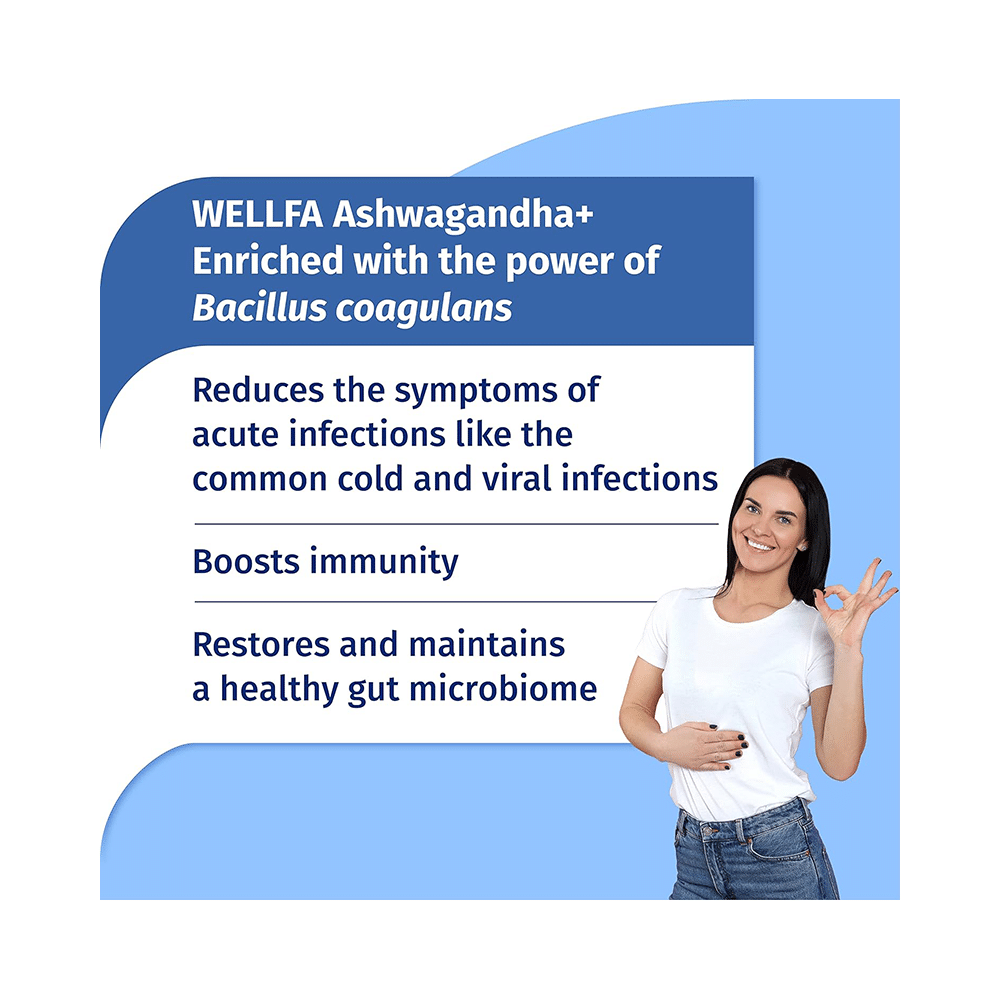 WELLFA Ashwagandha+
Enriched with the power of
Bacillus coagulans

Reduces the symptoms of acute infections like the common cold and viral infections

Boosts immunity

Restores and maintains a healthy gut microbiome